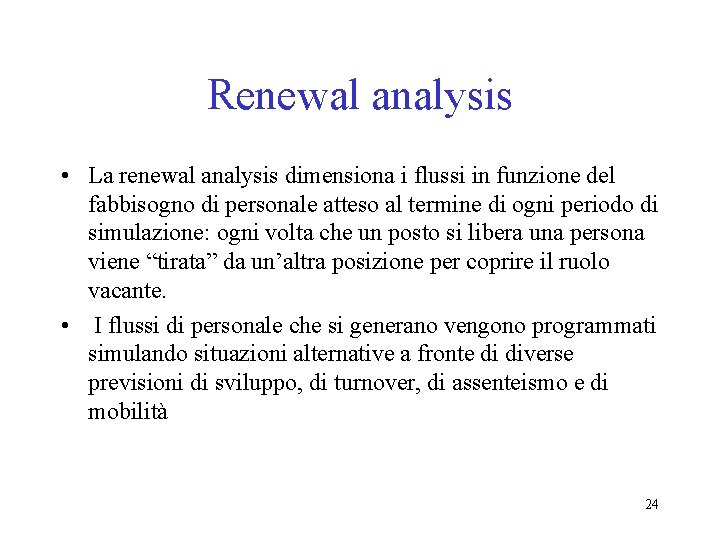 Renewal analysis

• La renewal analysis dimensiona i flussi in funzione del fabbisogno di personale atteso al termine di ogni periodo di simulazione: ogni volta che un posto si libera una persona viene “tirata” da un’altra posizione per coprire il ruolo vacante.

• I flussi di personale che si generano vengono programmati simulando situazioni alternative a fronte di diverse previsioni di sviluppo, di turnover, di assenteismo e di mobilità

24